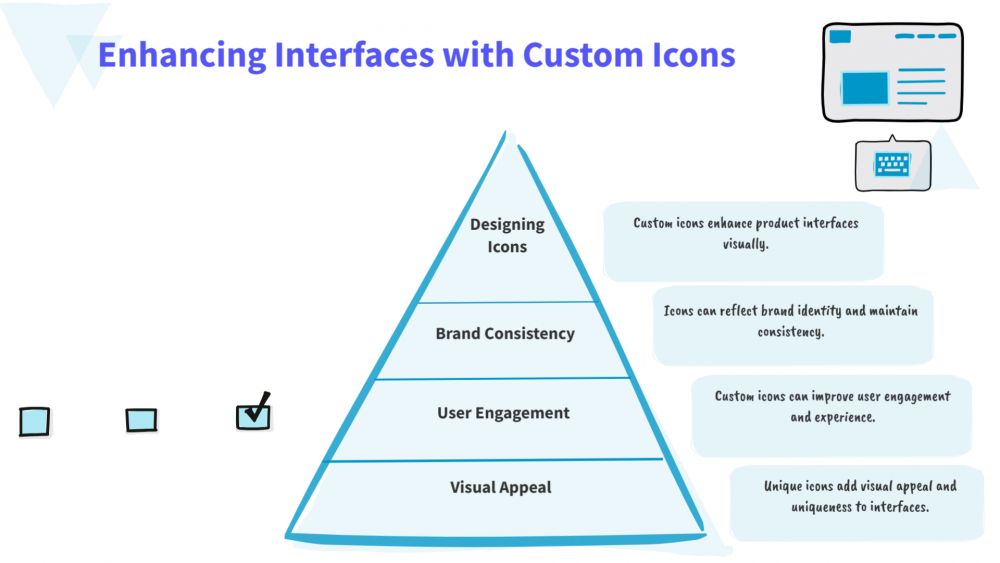 Enhancing Interfaces with Custom Icons

Designing Icons

Custom icons enhance product interfaces visually.

Brand Consistency

Icons can reflect brand identity and maintain consistency.

User Engagement

Custom icons can improve user engagement and experience.

Visual Appeal

Unique icons add visual appeal and uniqueness to interfaces.